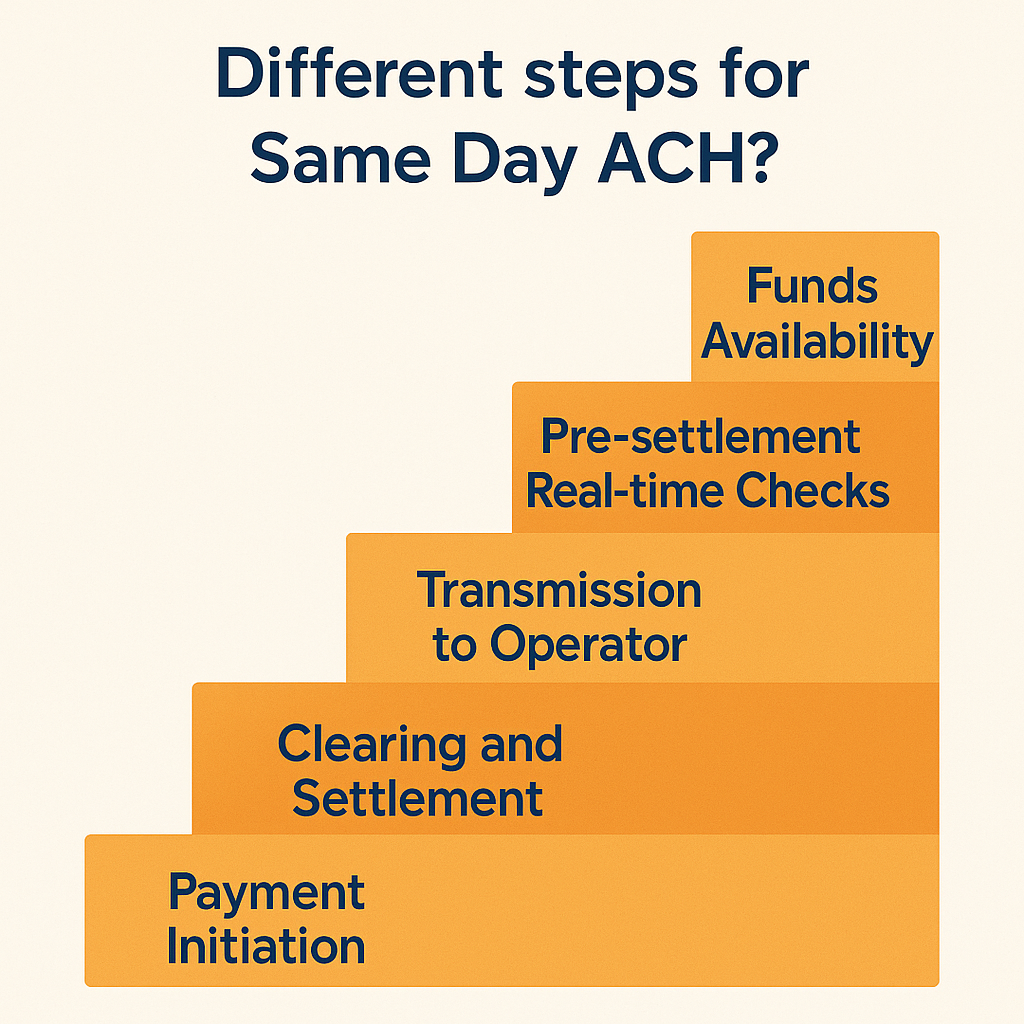 Different steps for Same Day ACH?

Funds Availability

Pre-settlement Real-time Checks

Transmission to Operator

Clearing and Settlement

Payment Initiation